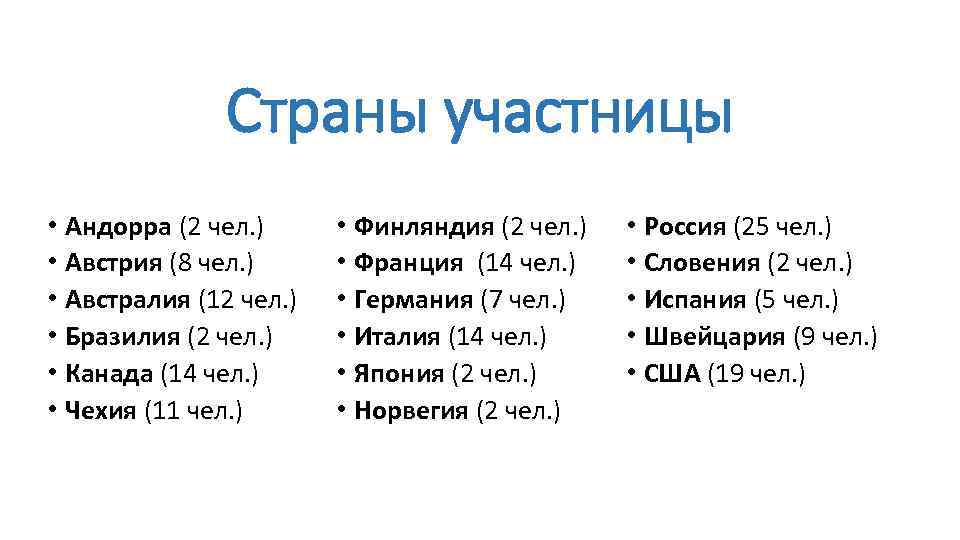 Страны участницы

• Андорра (2 чел.)
• Австрия (8 чел.)
• Австралия (12 чел.)
• Бразилия (2 чел.)
• Канада (14 чел.)
• Чехия (11 чел.)

• Финляндия (2 чел.)
• Франция (14 чел.)
• Германия (7 чел.)
• Италия (14 чел.)
• Япония (2 чел.)
• Норвегия (2 чел.)

• Россия (25 чел.)
• Словения (2 чел.)
• Испания (5 чел.)
• Швейцария (9 чел.)
• США (19 чел.)